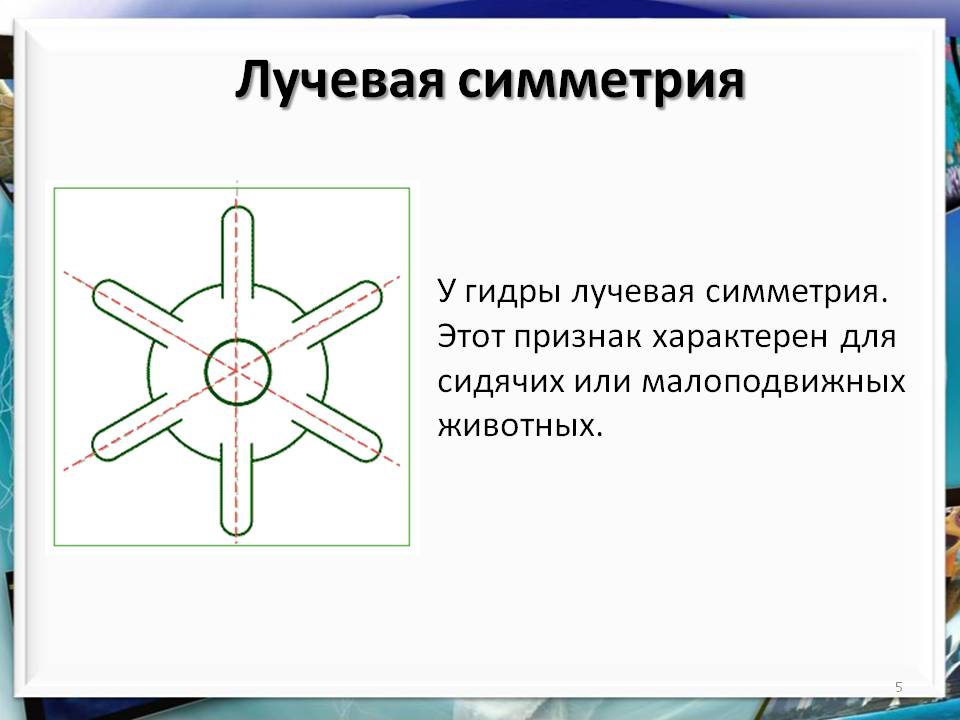 Лучевая симметрия

У гидры лучевая симметрия. Этот признак характерен для сидячих или малоподвижных животных.

5